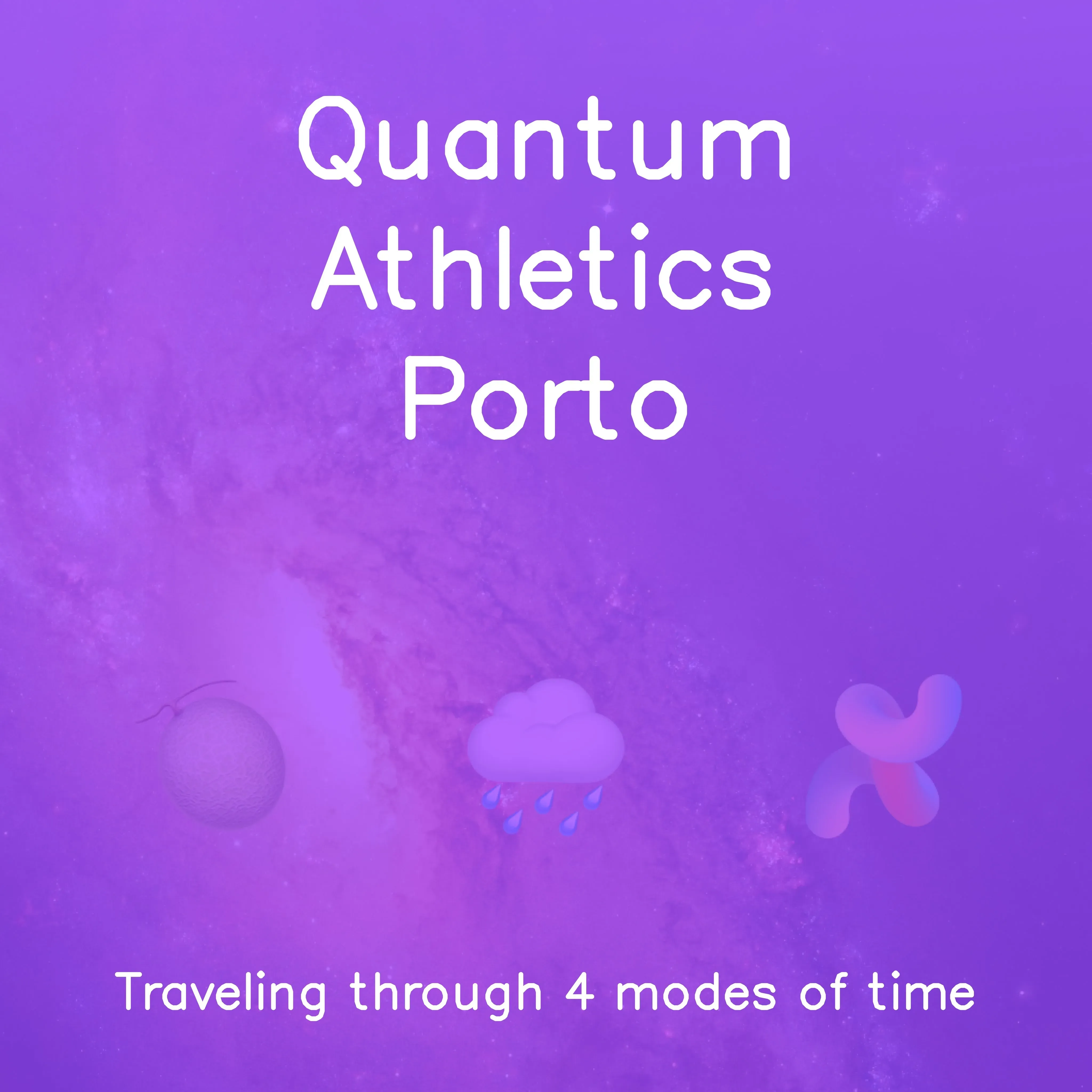 Quantum Athletics Porto

Traveling through 4 modes of time